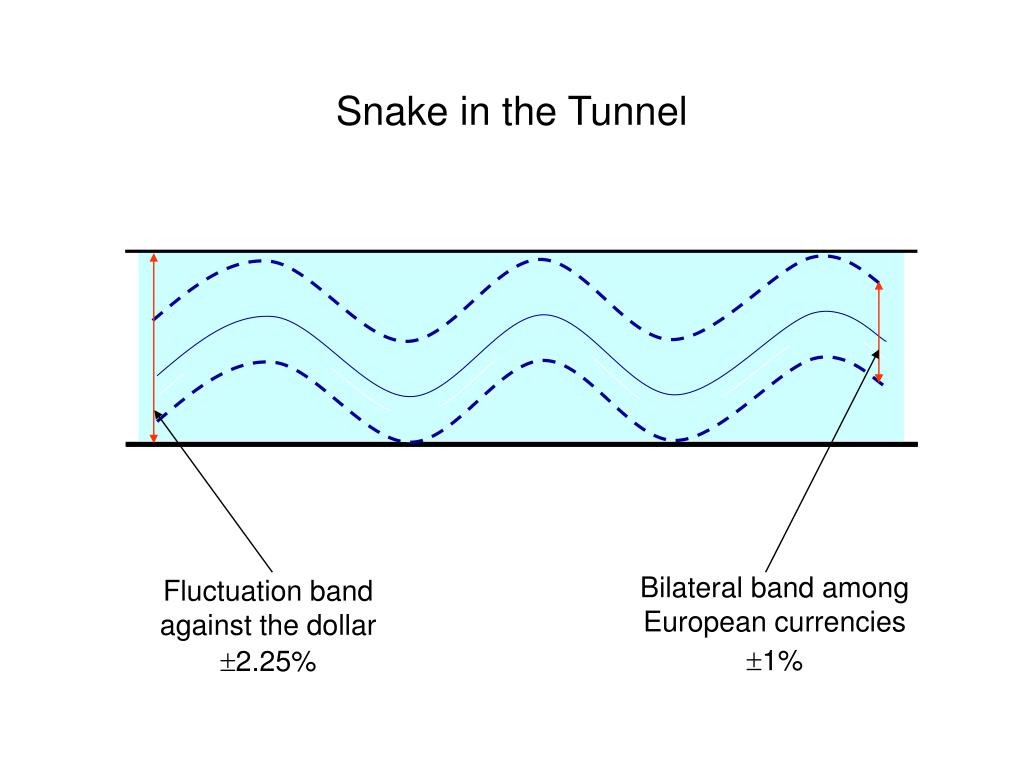 Snake in the Tunnel

Fluctuation band against the dollar $\pm$2.25%

Bilateral band among European currencies $\pm$1%